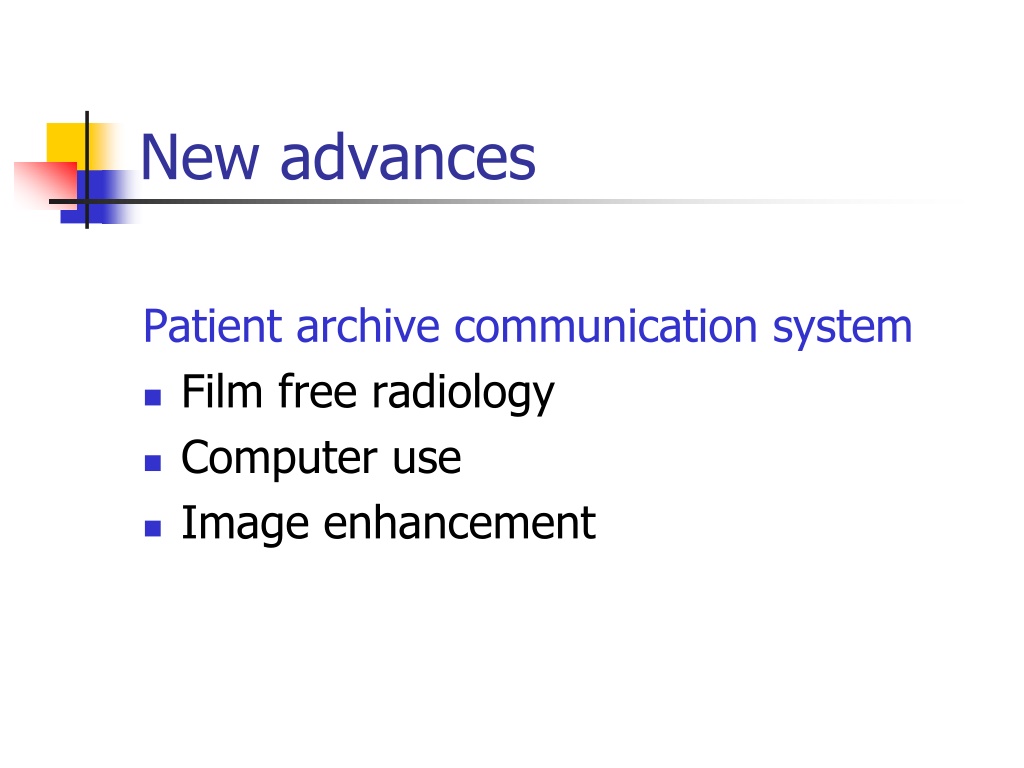 New advances

Patient archive communication system
- Film free radiology
- Computer use
- Image enhancement